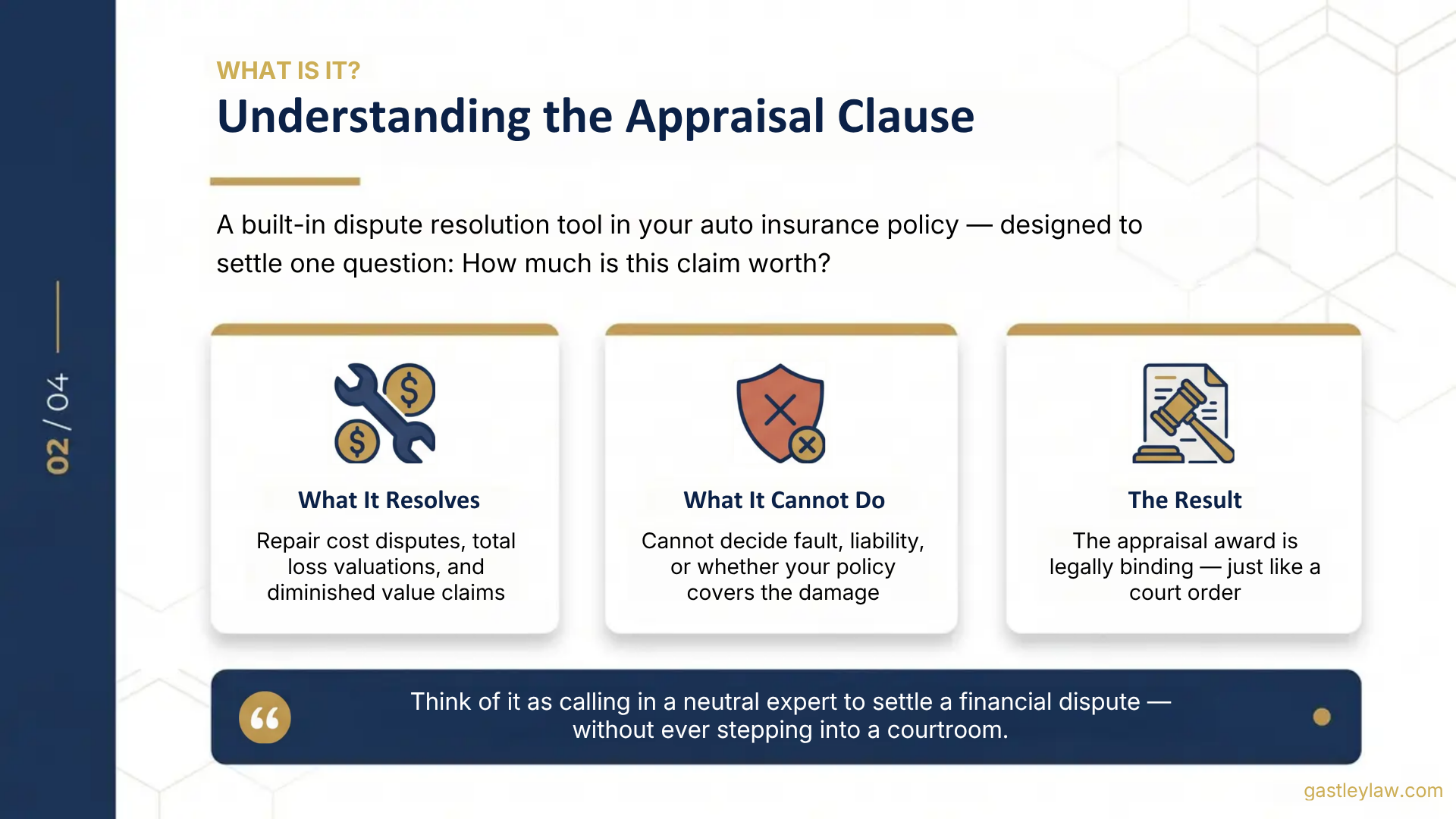 02 / 04

WHAT IS IT?

Understanding the Appraisal Clause

A built-in dispute resolution tool in your auto insurance policy — designed to settle one question: How much is this claim worth?

What It Resolves

Repair cost disputes, total loss valuations, and diminished value claims

What It Cannot Do

Cannot decide fault, liability, or whether your policy covers the damage

The Result

The appraisal award is legally binding — just like a court order

Think of it as calling in a neutral expert to settle a financial dispute — without ever stepping into a courtroom.

gastleylaw.com